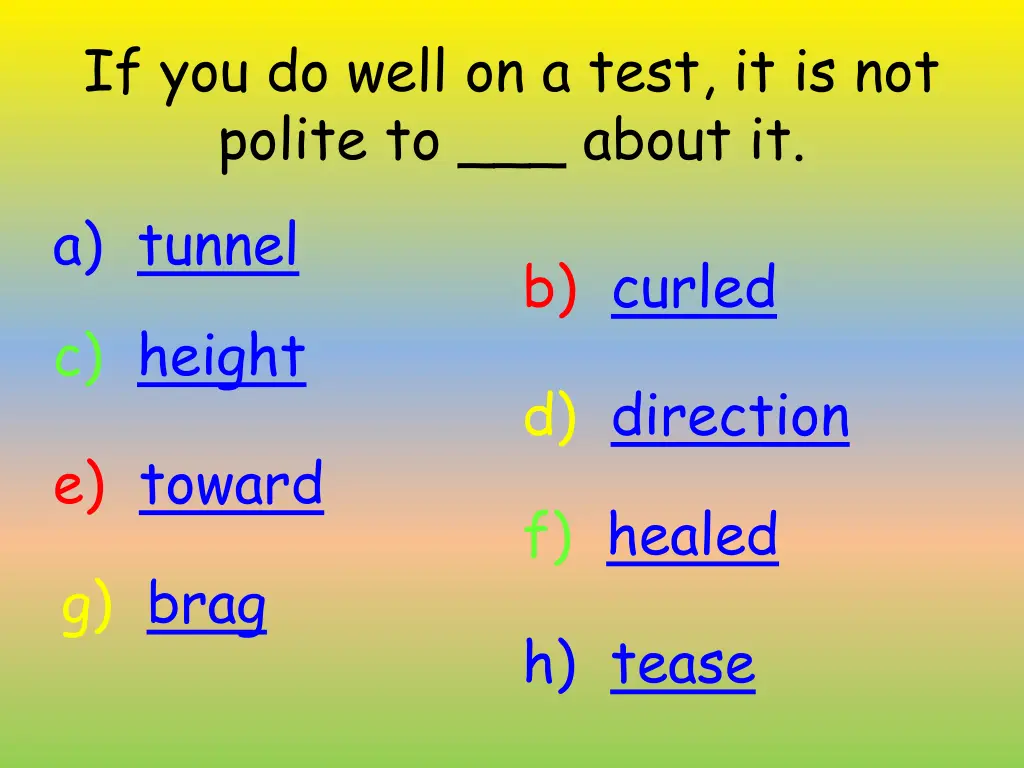 If you do well on a test, it is not polite to ___ about it.

a) tunnel

b) curled

c) height

d) direction

e) toward

f) healed

g) brag

h) tease